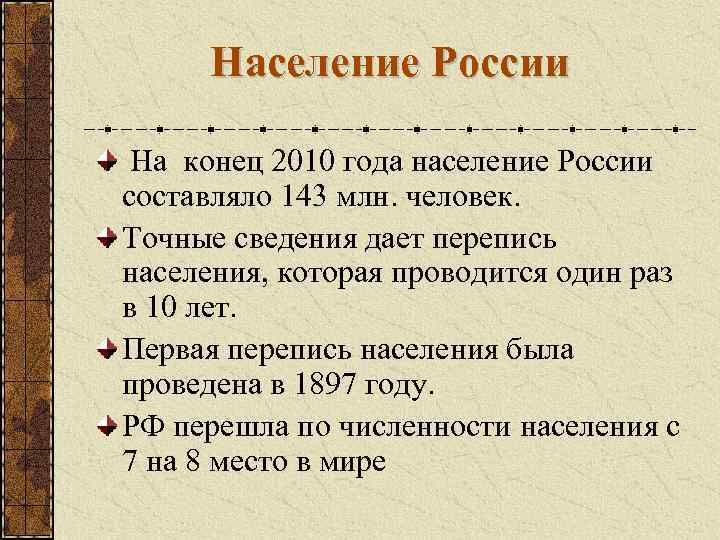 Население России

На конец 2010 года население России составляло 143 млн. человек.

Точные сведения дает перепись населения, которая проводится один раз в 10 лет.

Первая перепись населения была проведена в 1897 году.

РФ перешла по численности населения с 7 на 8 место в мире